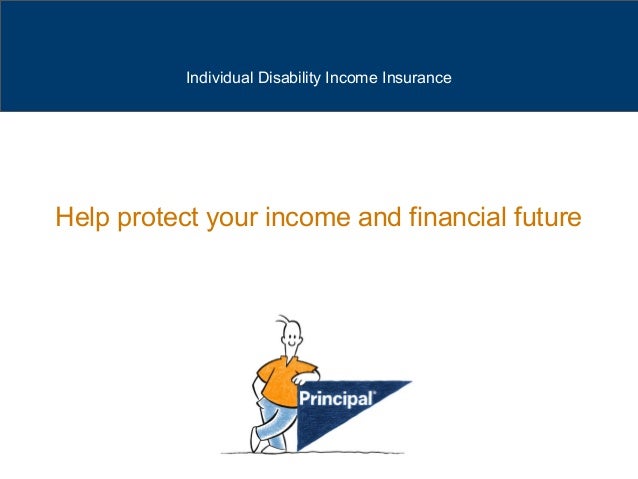 Individual Disability Income Insurance

Help protect your income and financial future

Principal®